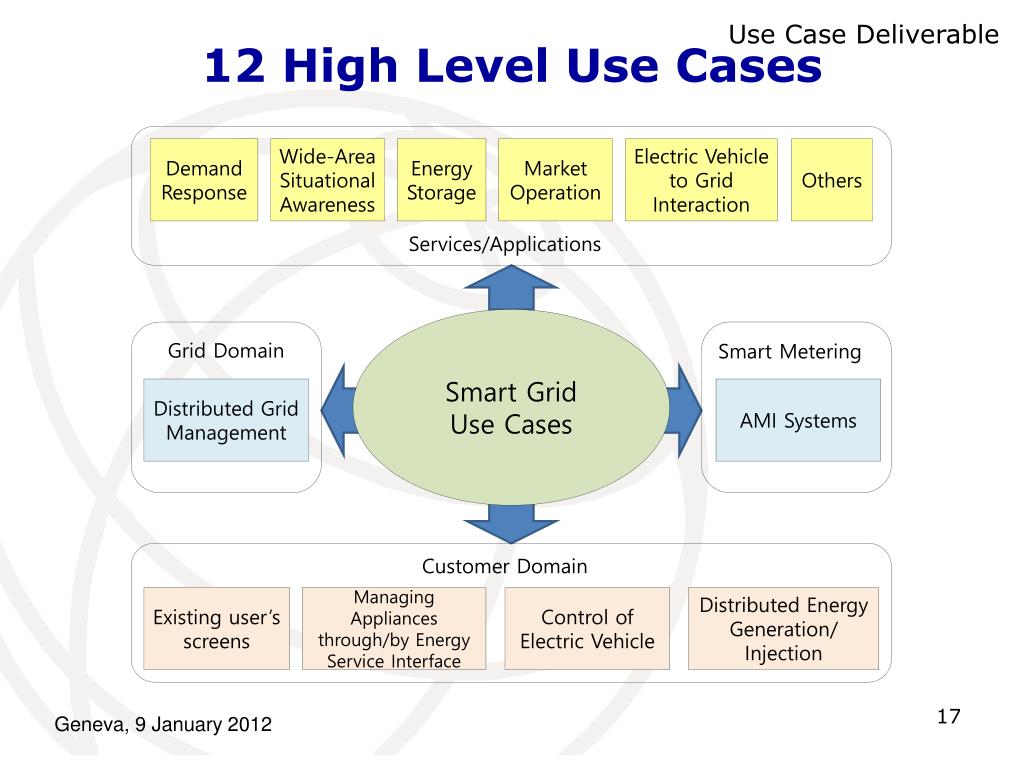 Use Case Deliverable

12 High Level Use Cases

Demand Response

Wide-Area Situational Awareness

Energy Storage

Market Operation

Electric Vehicle to Grid Interaction

Others

Services/Applications

Grid Domain

Distributed Grid Management

Smart Grid Use Cases

Smart Metering

AMI Systems

Customer Domain

Existing user's screens

Managing Appliances through/by Energy Service Interface

Control of Electric Vehicle

Distributed Energy Generation/ Injection

Geneva, 9 January 2012

17